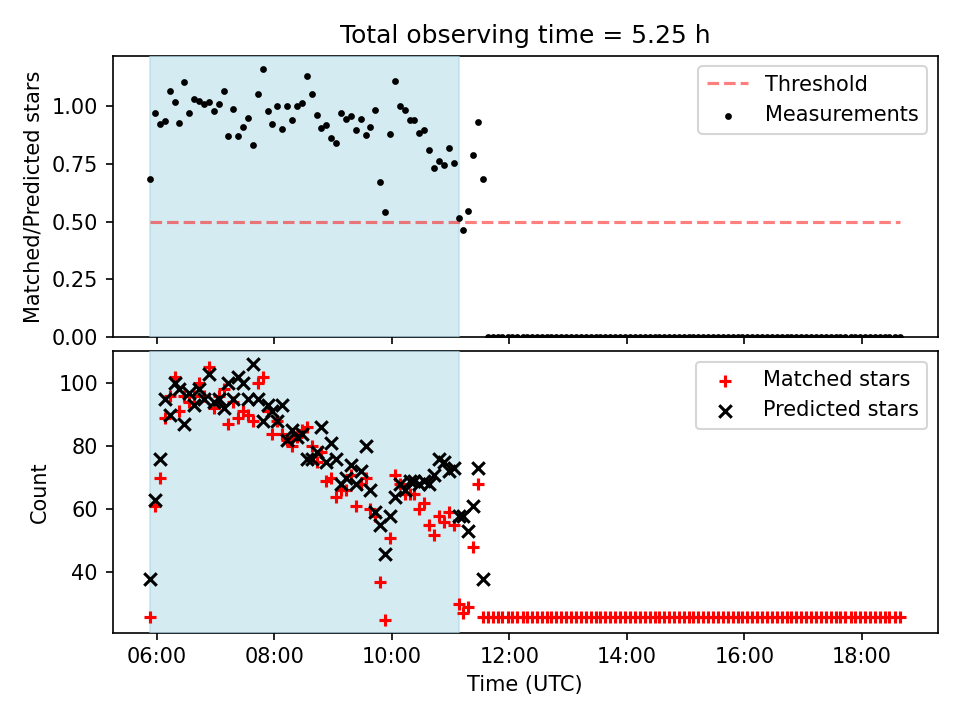 Total observing time = 5.25 h

Matched/Predicted stars

1.00
0.75
0.50
0.25
0.00

Threshold
Measurements

Count

100
80
60
40

Matched stars
Predicted stars

06:00
08:00
10:00
12:00
14:00
16:00
18:00

Time (UTC)